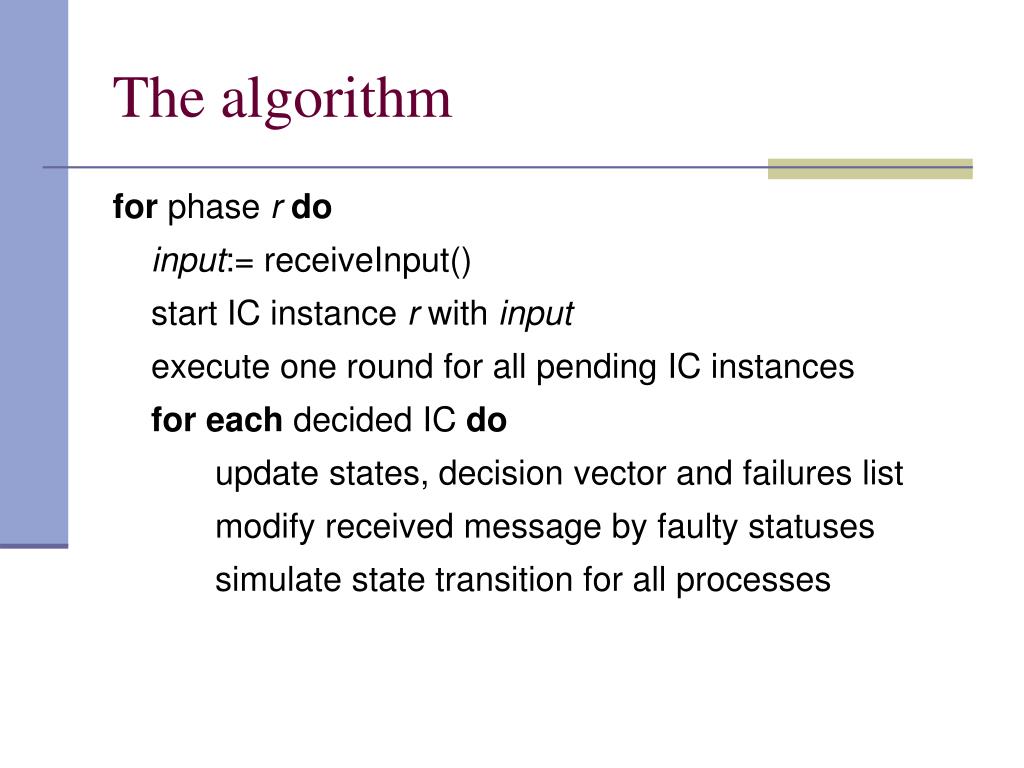 The algorithm

for phase r do

input:= receiveInput()

start IC instance r with input

execute one round for all pending IC instances

for each decided IC do

update states, decision vector and failures list

modify received message by faulty statuses

simulate state transition for all processes